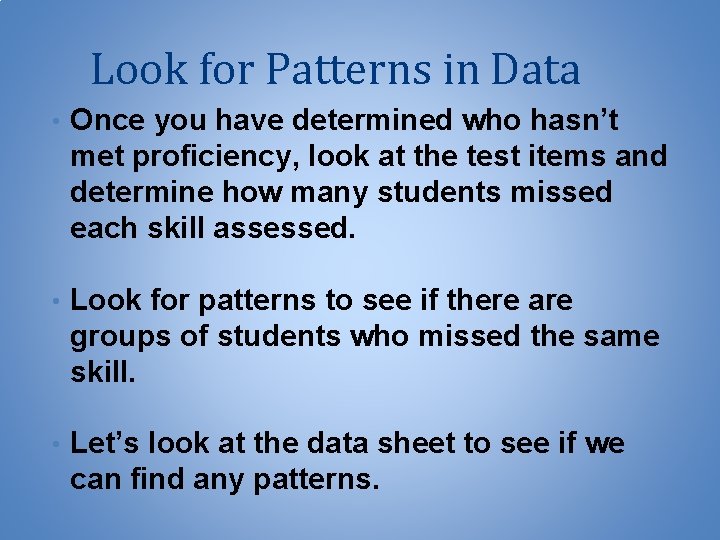 Look for Patterns in Data

• Once you have determined who hasn’t met proficiency, look at the test items and determine how many students missed each skill assessed.

• Look for patterns to see if there are groups of students who missed the same skill.

• Let’s look at the data sheet to see if we can find any patterns.